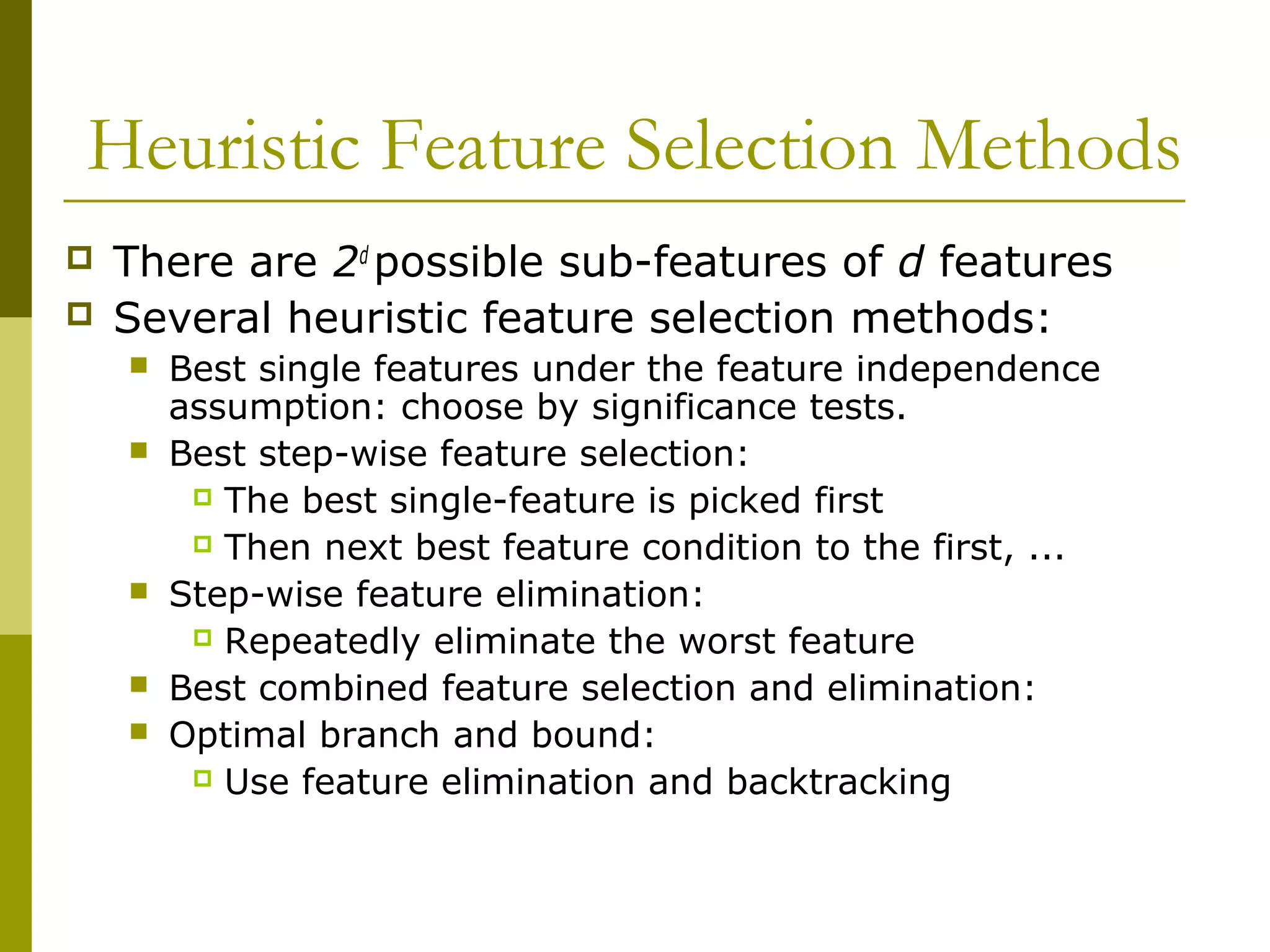 Heuristic Feature Selection Methods

There are $2^d$ possible sub-features of $d$ features

Several heuristic feature selection methods:

Best single features under the feature independence assumption: choose by significance tests.

Best step-wise feature selection:

The best single-feature is picked first

Then next best feature condition to the first, ...

Step-wise feature elimination:

Repeatedly eliminate the worst feature

Best combined feature selection and elimination:

Optimal branch and bound:

Use feature elimination and backtracking